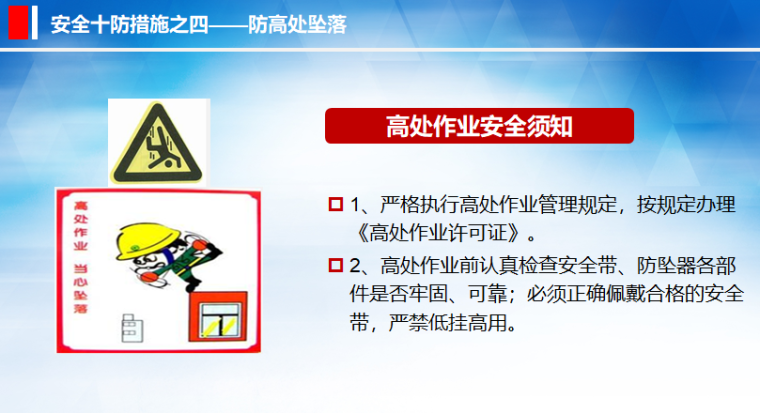 安全十防措施之四——防高处坠落

高处作业 当心坠落

高处作业安全须知

1、严格执行高处作业管理规定，按规定办理《高处作业许可证》。

2、高处作业前认真检查安全带、防坠器各部件是否牢固、可靠；必须正确佩戴合格的安全带，严禁低挂高用。